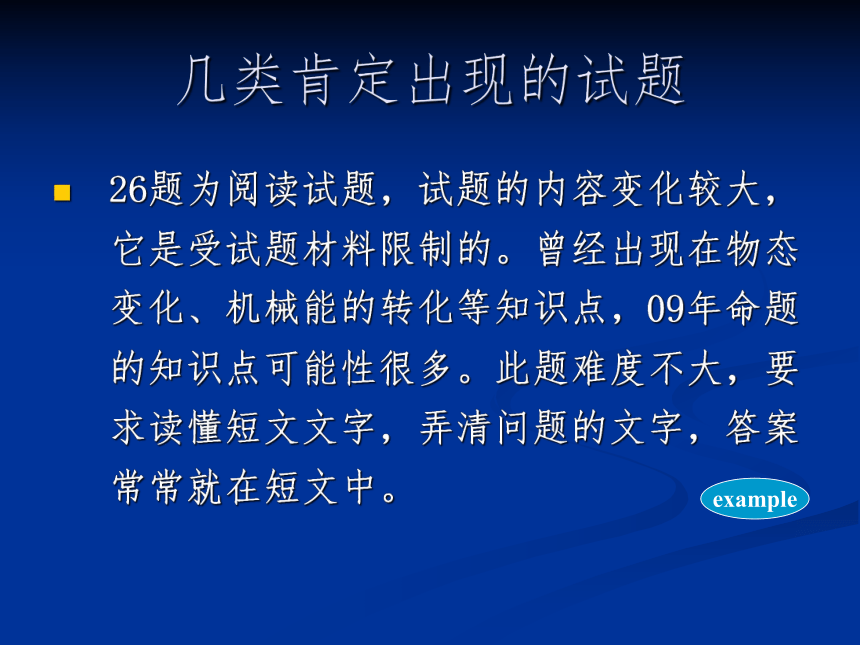 几类肯定出现的试题

26题为阅读试题，试题的内容变化较大，它是受试题材料限制的。曾经出现在物态变化、机械能的转化等知识点，09年命题的知识点可能性很多。此题难度不大，要求读懂短文文字，弄清问题的文字，答案常常就在短文中。

example